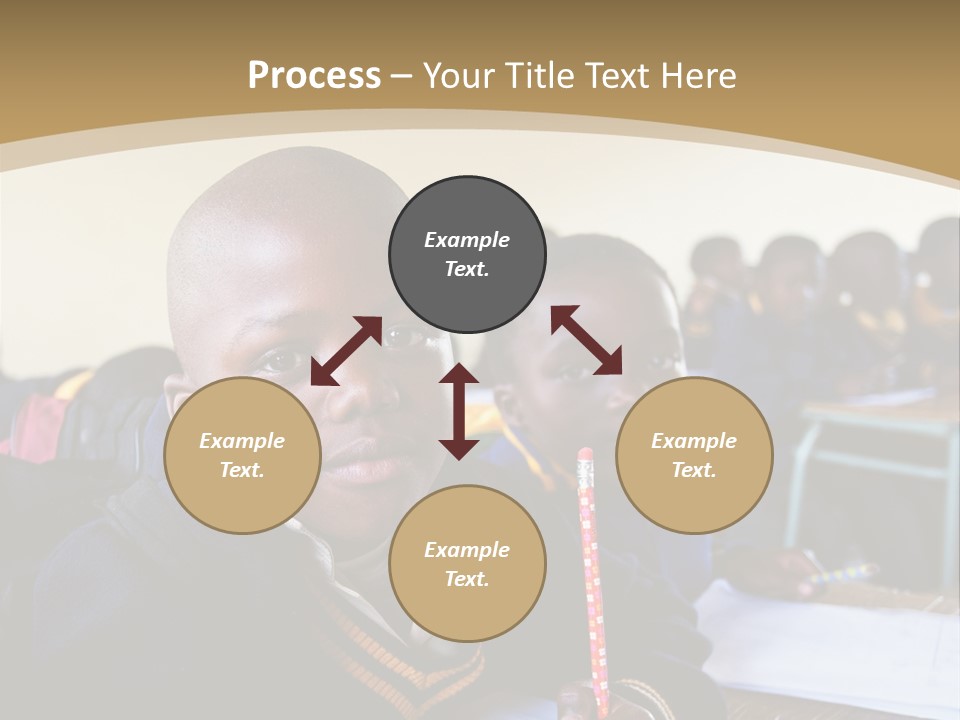 Process – Your Title Text Here

Example Text.

Example Text.

Example Text.

Example Text.